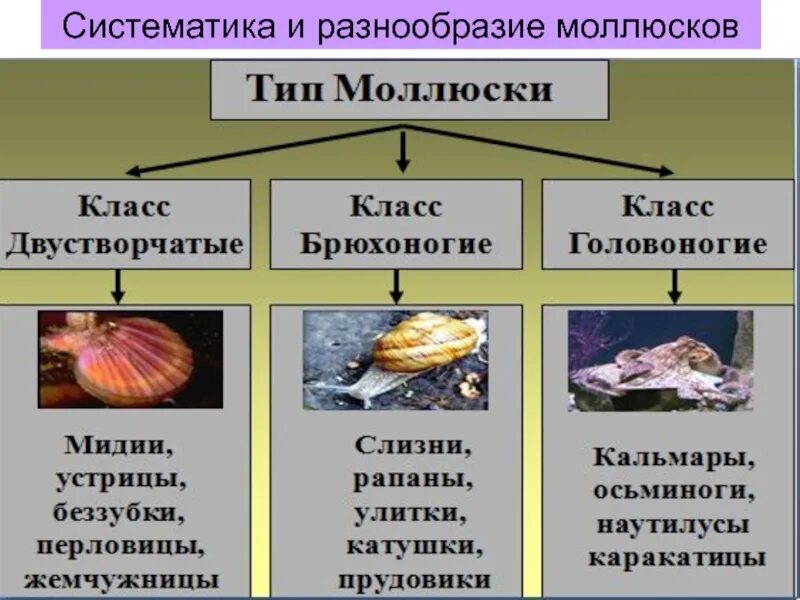 Систематика и разнообразие моллюсков

Тип Моллюски

Класс Двустворчатые

Класс Брюхоногие

Класс Головоногие

Мидии, устрицы, беззубки, перловицы, жемчужницы

Слизни, рапаны, улитки, катушки, прудовики

Кальмары, осьминоги, наутилусы каракатицы